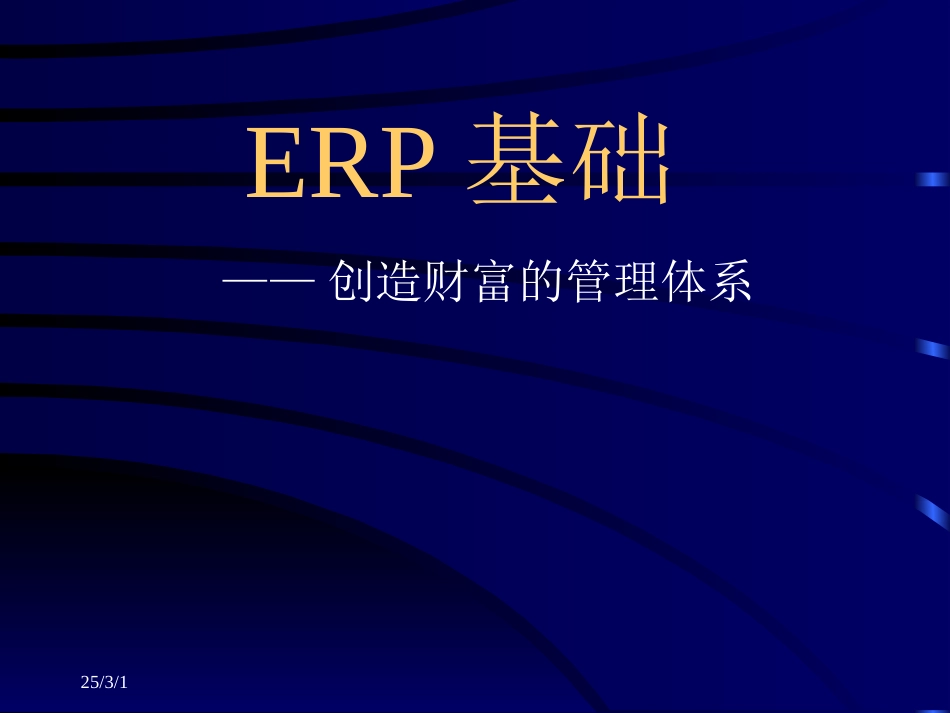 ERP 基础

—— 创造财富的管理体系

25/3/1